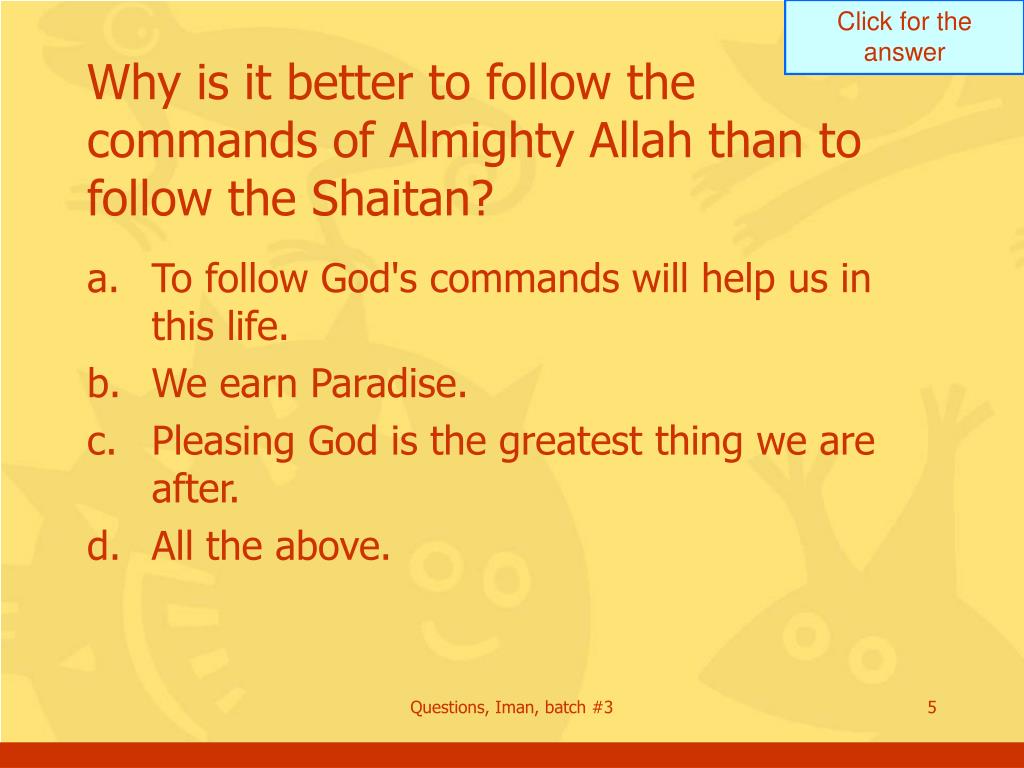 Click for the answer

Why is it better to follow the commands of Almighty Allah than to follow the Shaitan?

a. To follow God's commands will help us in this life.
b. We earn Paradise.
c. Pleasing God is the greatest thing we are after.
d. All the above.

Questions, Iman, batch #3

5